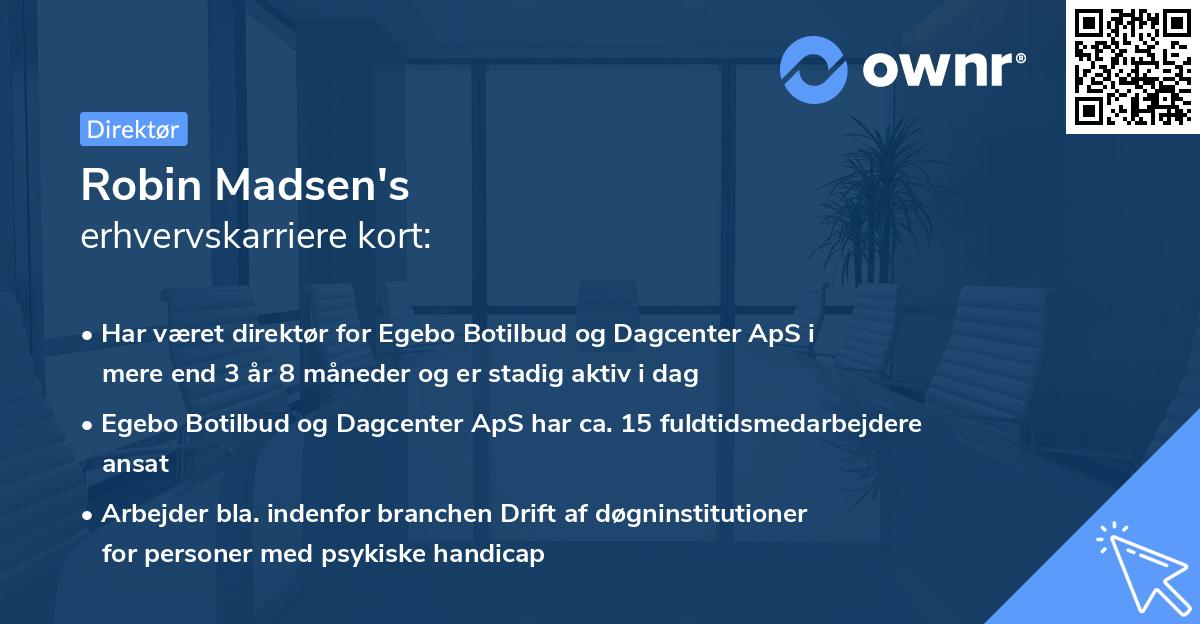 ownr®

Direktør

Robin Madsen's
erhvervskarriere kort:

• Har været direktør for Egebo Botilbud og Dagcenter ApS i mere end 3 år 8 måneder og er stadig aktiv i dag

• Egebo Botilbud og Dagcenter ApS har ca. 15 fuldtidsmedarbejdere ansat

• Arbejder bla. indenfor branchen Drift af døgninstitutioner for personer med psykiske handicap